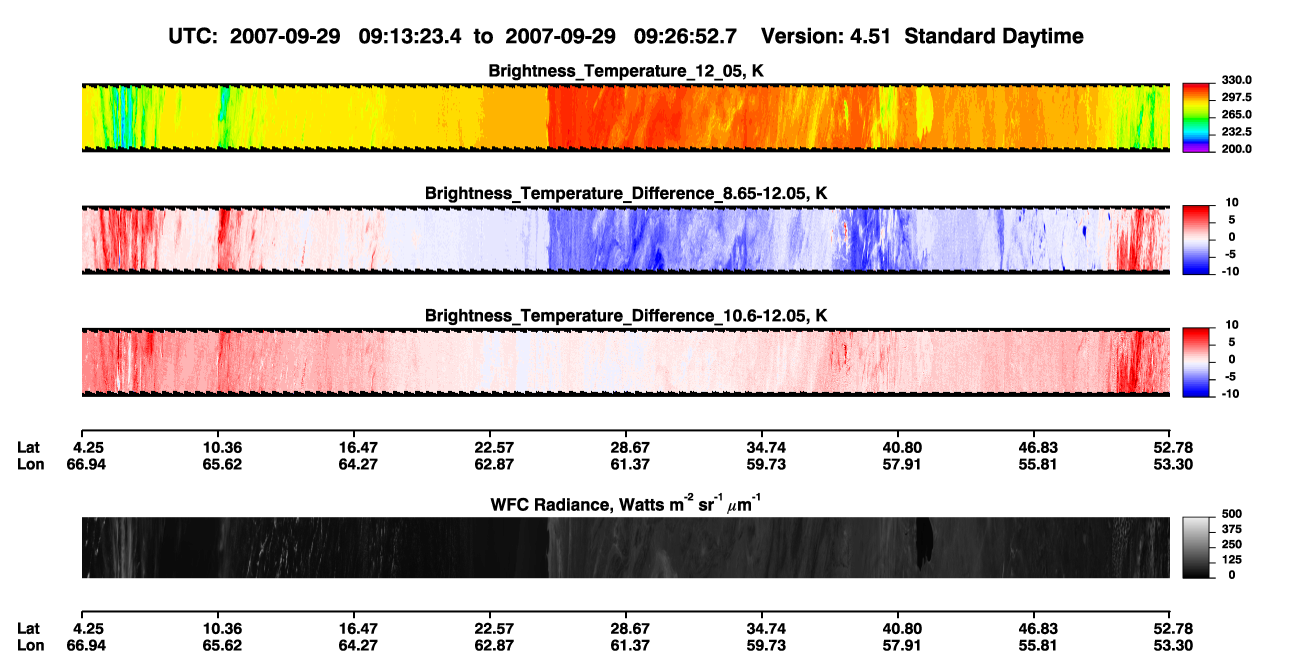 UTC: 2007-09-29 09:13:23.4 to 2007-09-29 09:26:52.7 Version: 4.51 Standard Daytime

Brightness_Temperature_12_05, K

330.0
297.5
265.0
232.5
200.0

Brightness_Temperature_Difference_8.65-12.05, K

10
5
0
-5
-10

Brightness_Temperature_Difference_10.6-12.05, K

10
5
0
-5
-10

| Lat | 4.25 | 10.36 | 16.47 | 22.57 | 28.67 | 34.74 | 40.80 | 46.83 | 52.78 |
|---|---|---|---|---|---|---|---|---|---|
| Lon | 66.94 | 65.62 | 64.27 | 62.87 | 61.37 | 59.73 | 57.91 | 55.81 | 53.30 |

WFC Radiance, Watts $m^{-2}$ $sr^{-1}$ $\mu m^{-1}$

500
375
250
125
0

| Lat | 4.25 | 10.36 | 16.47 | 22.57 | 28.67 | 34.74 | 40.80 | 46.83 | 52.78 |
|---|---|---|---|---|---|---|---|---|---|
| Lon | 66.94 | 65.62 | 64.27 | 62.87 | 61.37 | 59.73 | 57.91 | 55.81 | 53.30 |